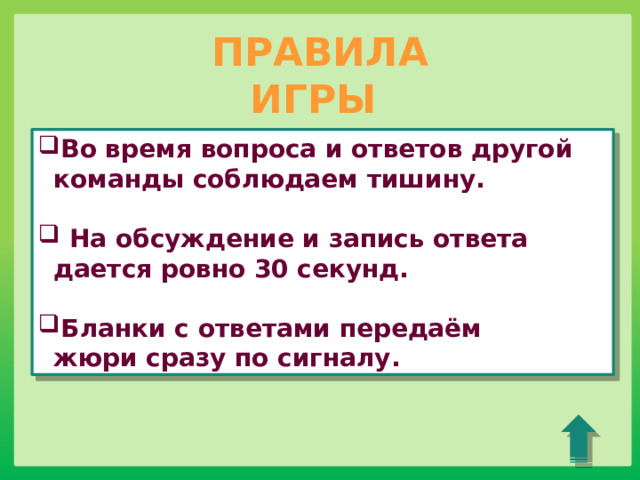 ПРАВИЛА ИГРЫ

Во время вопроса и ответов другой команды соблюдаем тишину.

На обсуждение и запись ответа дается ровно 30 секунд.

Бланки с ответами передаём жюри сразу по сигналу.